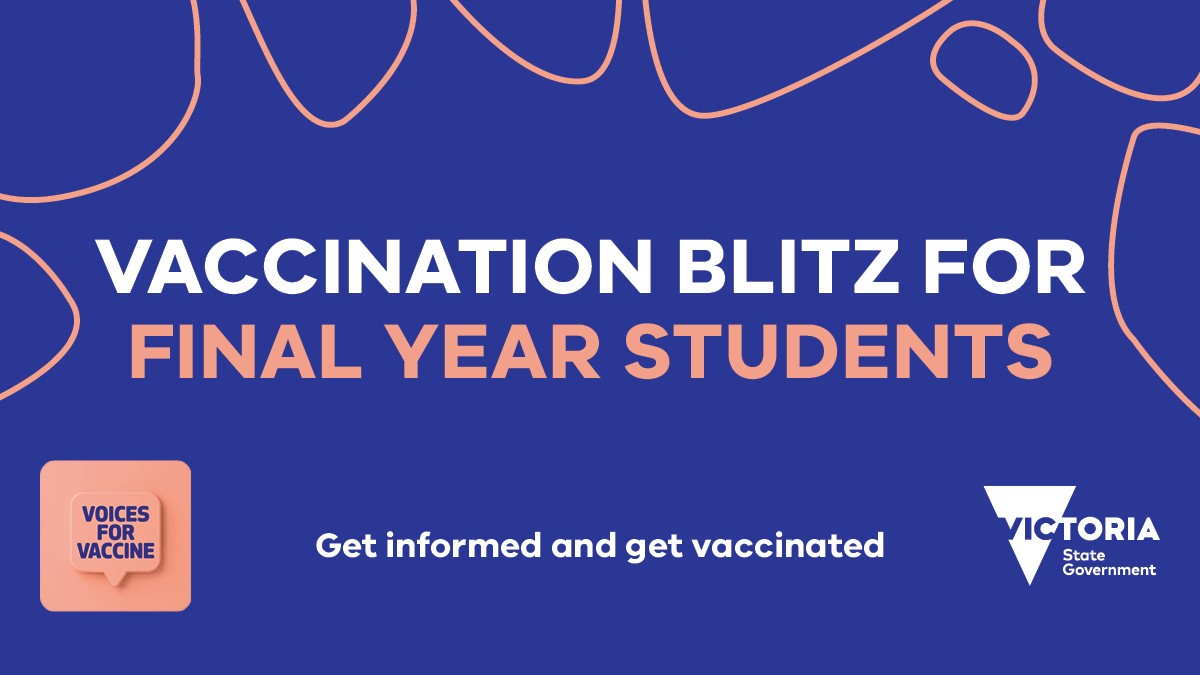 VACCINATION BLITZ FOR FINAL YEAR STUDENTS

VOICES FOR VACCINE

Get informed and get vaccinated

VICTORIA State Government